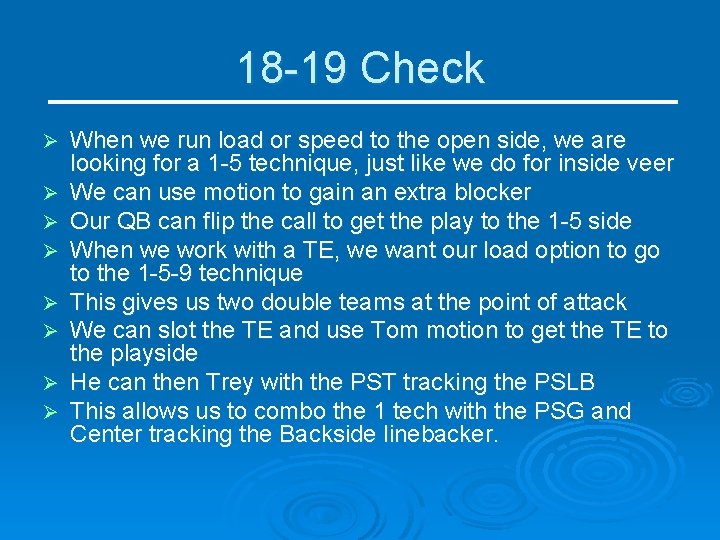 18-19 Check

➢ When we run load or speed to the open side, we are looking for a 1-5 technique, just like we do for inside veer
➢ We can use motion to gain an extra blocker
➢ Our QB can flip the call to get the play to the 1-5 side
➢ When we work with a TE, we want our load option to go to the 1-5-9 technique
➢ This gives us two double teams at the point of attack
➢ We can slot the TE and use Tom motion to get the TE to the playside
➢ He can then Trey with the PST tracking the PSLB
➢ This allows us to combo the 1 tech with the PSG and Center tracking the Backside linebacker.